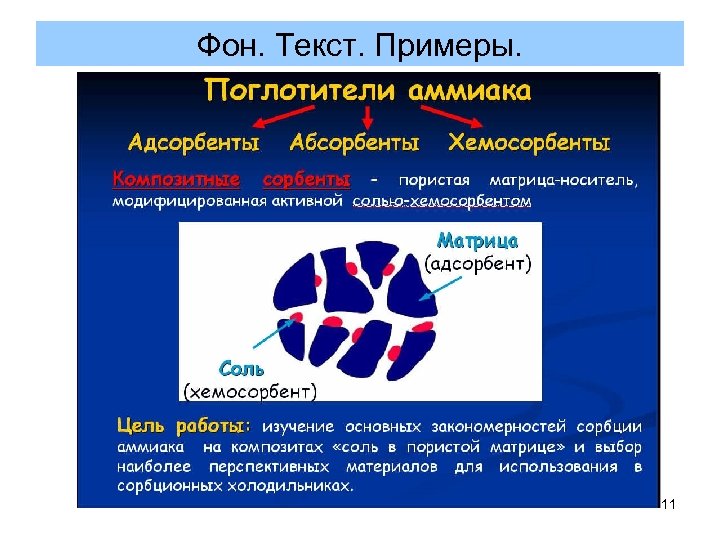 Фон. Текст. Примеры.

Поглотители аммиака

Адсорбенты Абсорбенты Хемосорбенты

Композитные сорбенты - пористая матрица-носитель, модифицированная активной солью-хемосорбентом

Матрица (адсорбент)

Соль (хемосорбент)

Цель работы: изучение основных закономерностей сорбции аммиака на композитах «соль в пористой матрице» и выбор наиболее перспективных материалов для использования в сорбционных холодильниках.

11